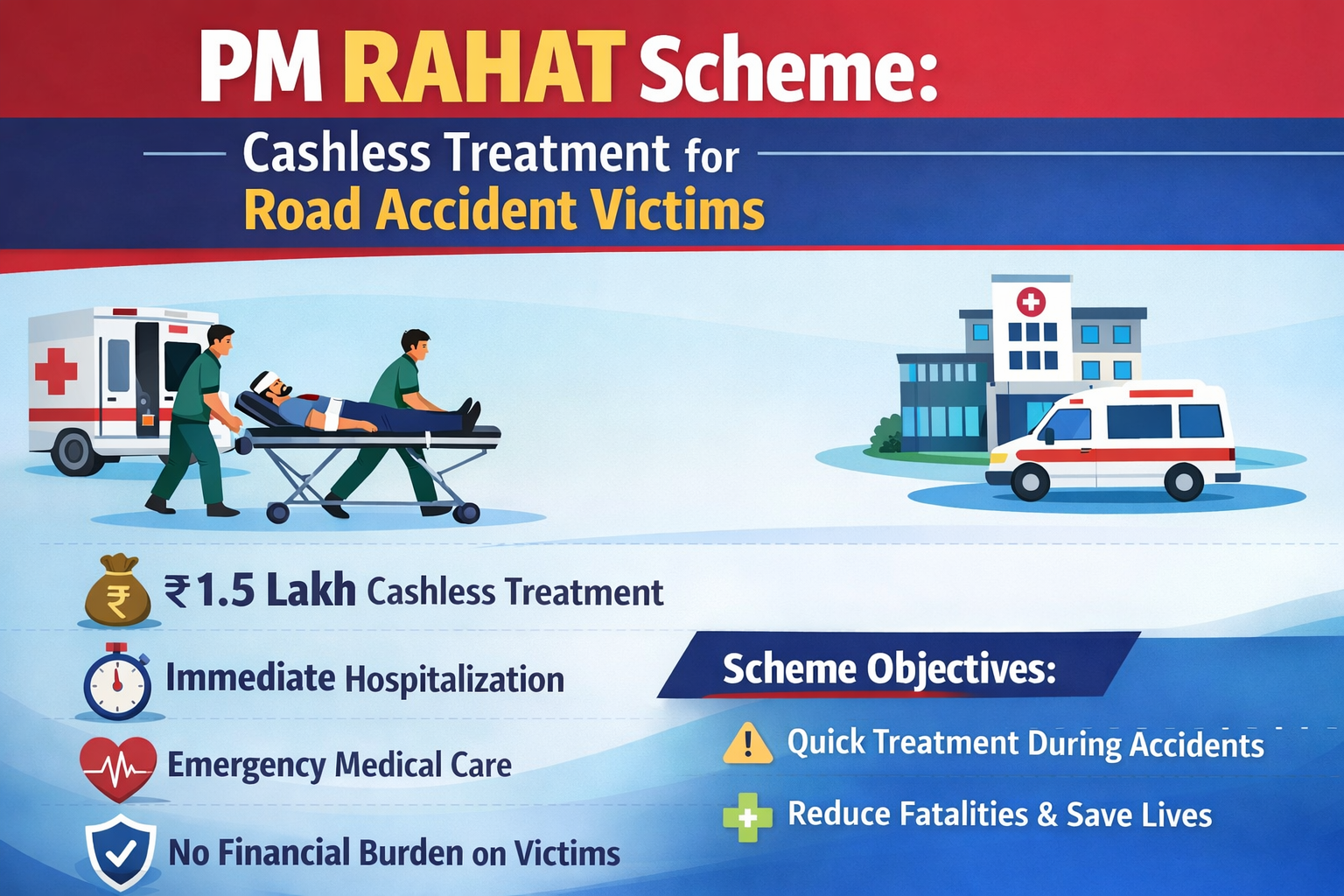 PM RAHAT Scheme:

Cashless Treatment for Road Accident Victims

₹1.5 Lakh Cashless Treatment

Immediate Hospitalization

Emergency Medical Care

No Financial Burden on Victims

Scheme Objectives:

Quick Treatment During Accidents

Reduce Fatalities & Save Lives